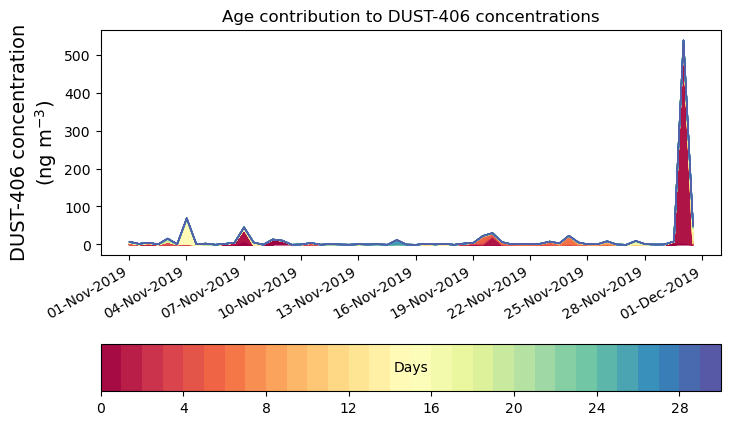 Age contribution to DUST-406 concentrations

DUST-406 concentration
(ng m$^{-3}$)

500
400
300
200
100
0

01-Nov-2019
04-Nov-2019
07-Nov-2019
10-Nov-2019
13-Nov-2019
16-Nov-2019
19-Nov-2019
22-Nov-2019
25-Nov-2019
28-Nov-2019
01-Dec-2019

Days

0
4
8
12
16
20
24
28